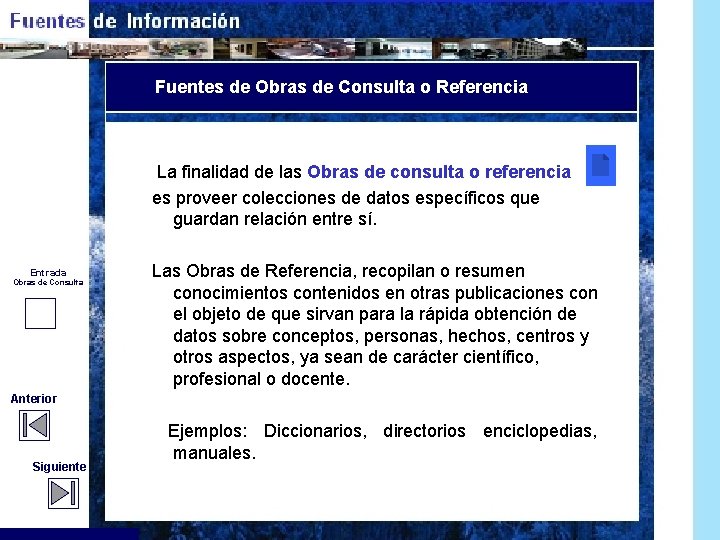 Fuentes de Información

Fuentes de Obras de Consulta o Referencia

La finalidad de las Obras de consulta o referencia es proveer colecciones de datos específicos que guardan relación entre sí.

Las Obras de Referencia, recopilan o resumen conocimientos contenidos en otras publicaciones con el objeto de que sirvan para la rápida obtención de datos sobre conceptos, personas, hechos, centros y otros aspectos, ya sean de carácter científico, profesional o docente.

Ejemplos: Diccionarios, directorios enciclopedias, manuales.

Entrada Obras de Consulta

Anterior

Siguiente